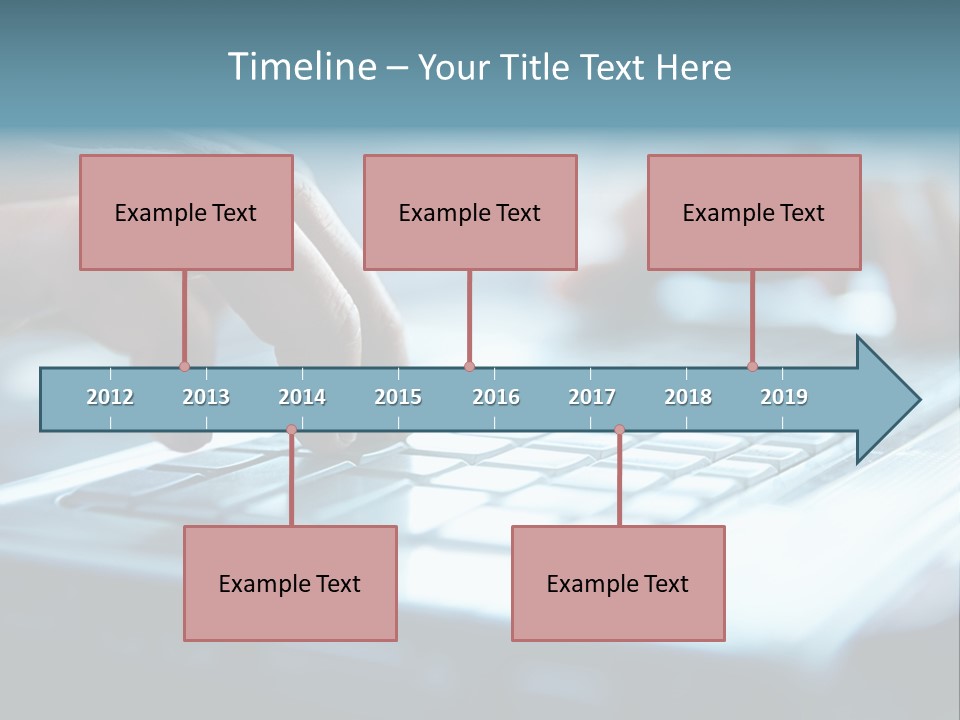 Timeline – Your Title Text Here

Example Text

Example Text

Example Text

2012 2013 2014 2015 2016 2017 2018 2019

Example Text

Example Text